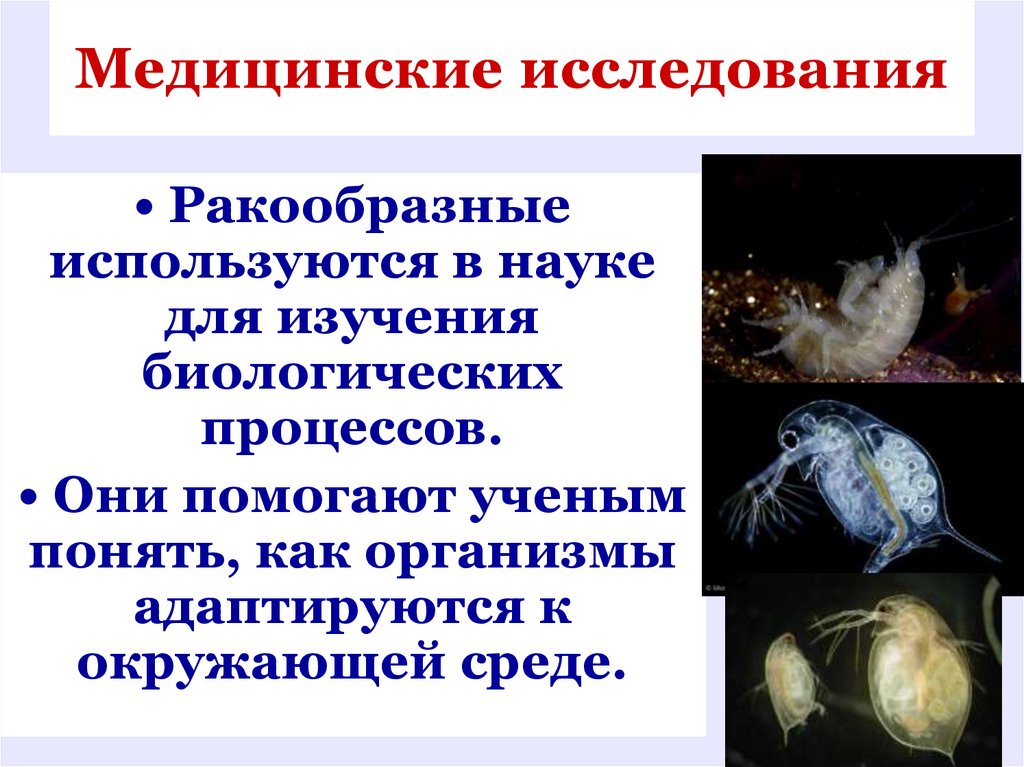 Медицинские исследования

• Ракообразные используются в науке для изучения биологических процессов.

• Они помогают ученым понять, как организмы адаптируются к окружающей среде.